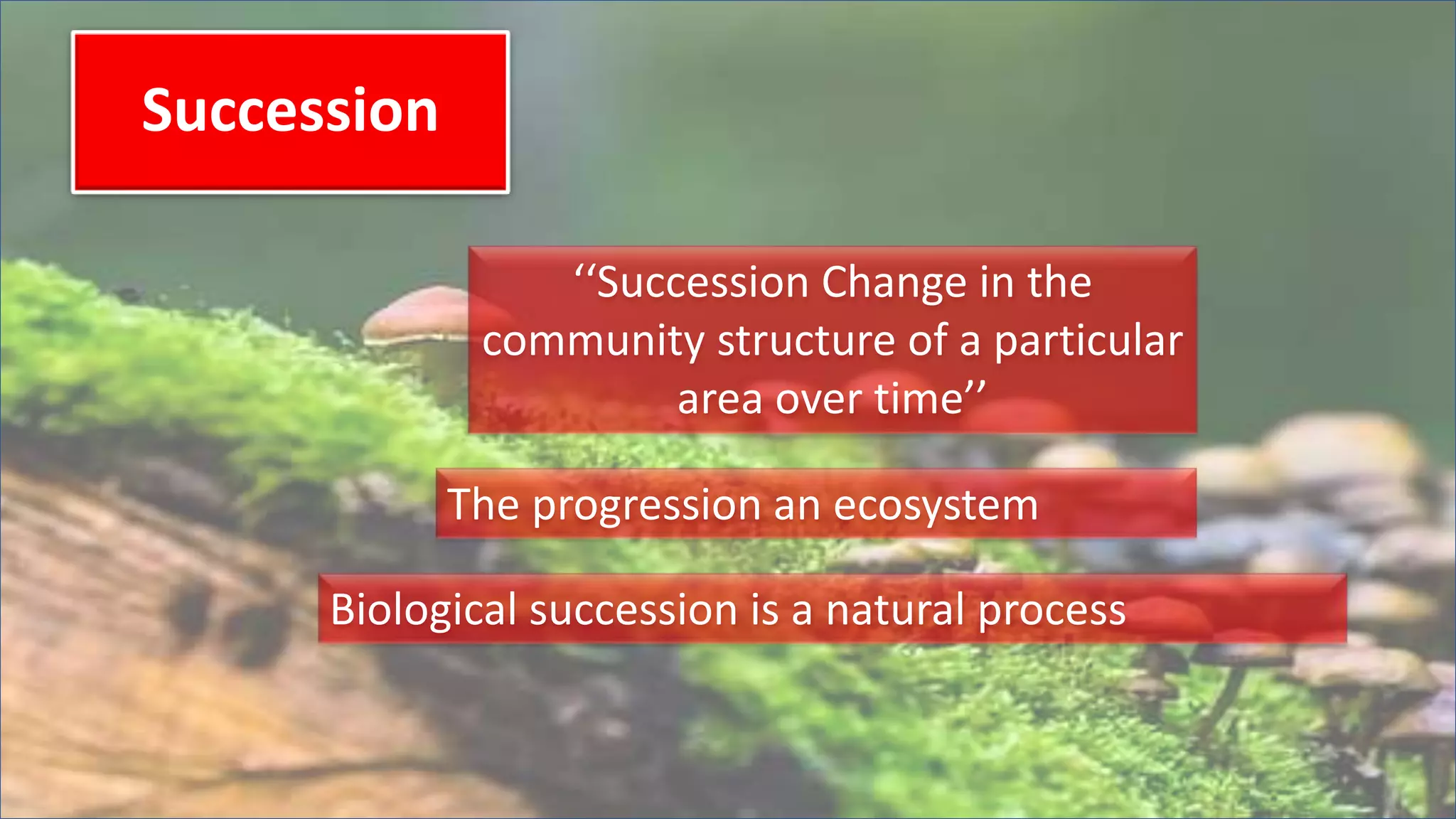 Succession

‘‘Succession Change in the community structure of a particular area over time’’

The progression an ecosystem

Biological succession is a natural process